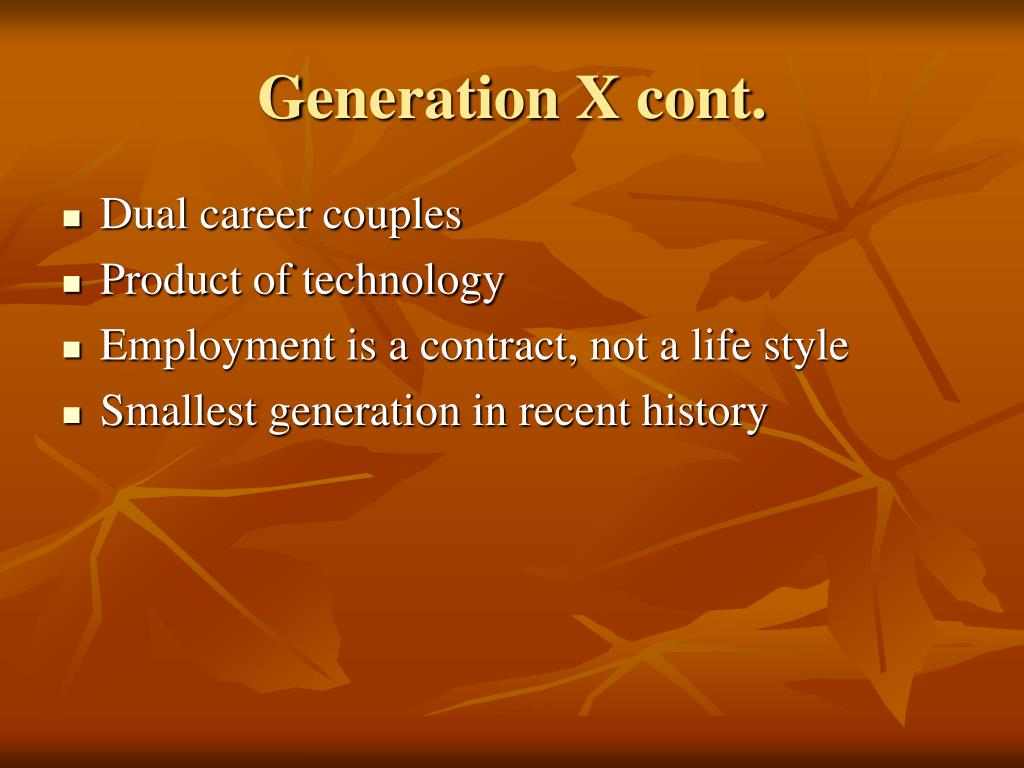 Generation X cont.

- Dual career couples
- Product of technology
- Employment is a contract, not a life style
- Smallest generation in recent history